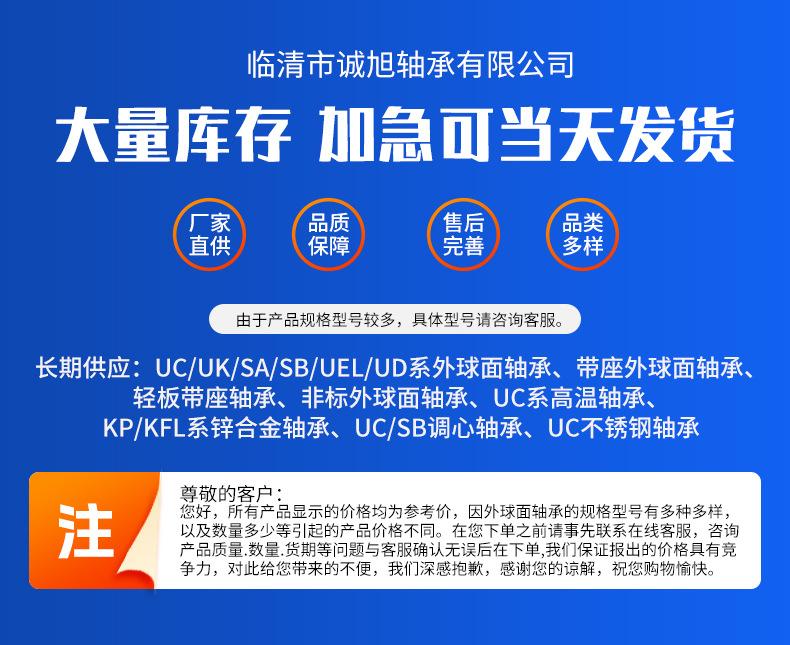 临清市诚旭轴承有限公司

大量库存 加急可当天发货

厂家直供

品质保障

售后完善

品类多样

由于产品规格型号较多，具体型号请咨询客服。

长期供应：UC/UK/SA/SB/UEL/UD系外球面轴承、带座外球面轴承、轻板带座轴承、非标外球面轴承、UC系高温轴承、KP/KFL系锌合金轴承、UC/SB调心轴承、UC不锈钢轴承

注

尊敬的客户：
您好，所有产品显示的价格均为参考价，因外球面轴承的规格型号有多种多样，以及数量多少等引起的产品价格不同。在您下单之前请事先联系在线客服，咨询产品质量.数量.货期等问题与客服确认无误后在下单,我们保证报出的价格具有竞争力，对此给您带来的不便，我们深感抱歉，感谢您的谅解，祝您购物愉快。